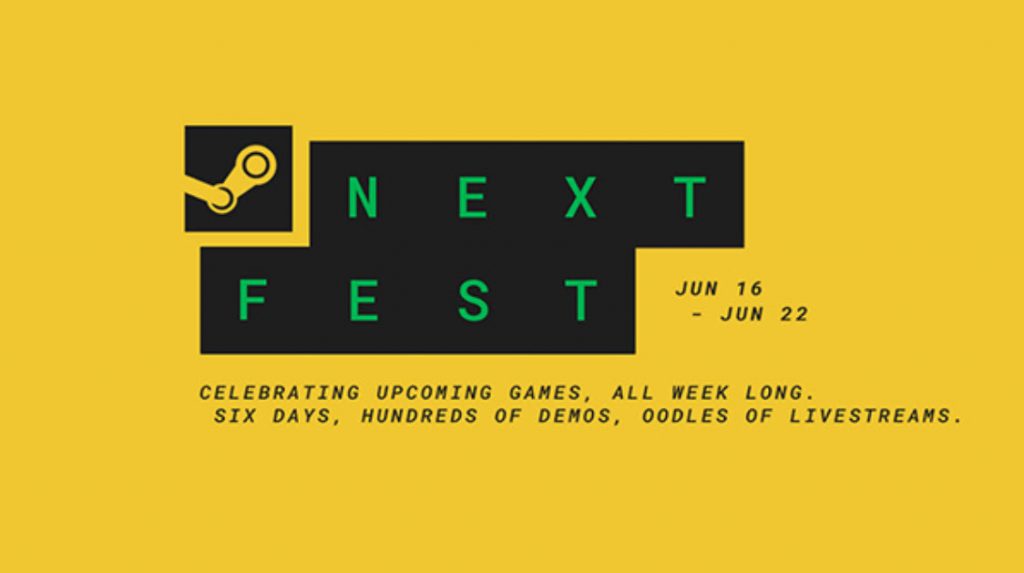 NEXT
FEST

JUN 16
- JUN 22

CELEBRATING UPCOMING GAMES, ALL WEEK LONG.
SIX DAYS, HUNDREDS OF DEMOS, OODLES OF LIVESTREAMS.